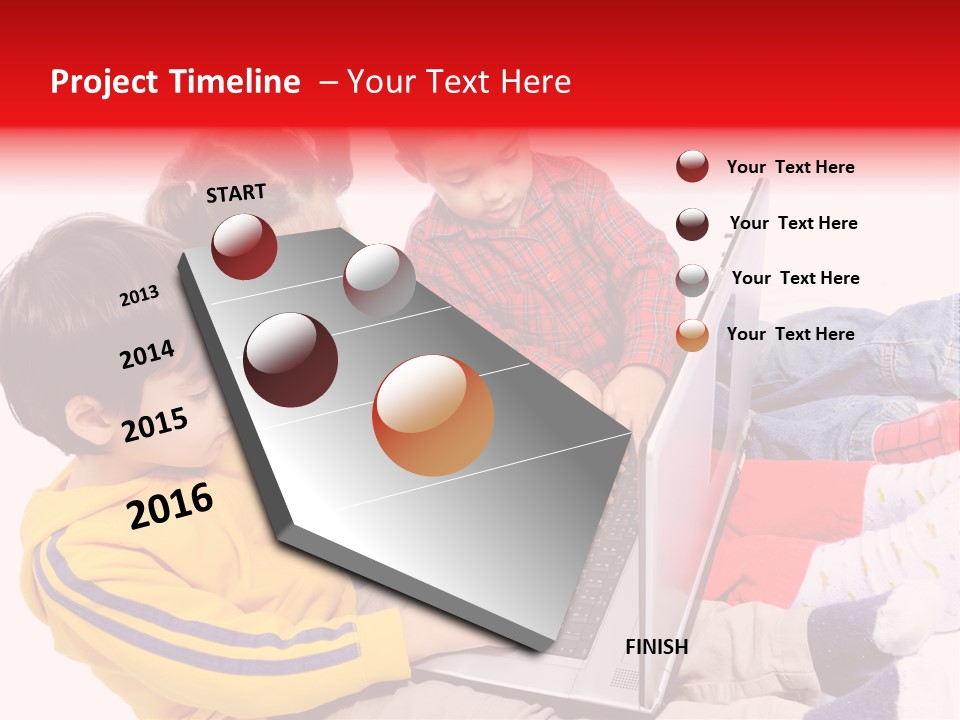 Project Timeline – Your Text Here

START

2013

2014

2015

2016

FINISH

Your Text Here

Your Text Here

Your Text Here

Your Text Here